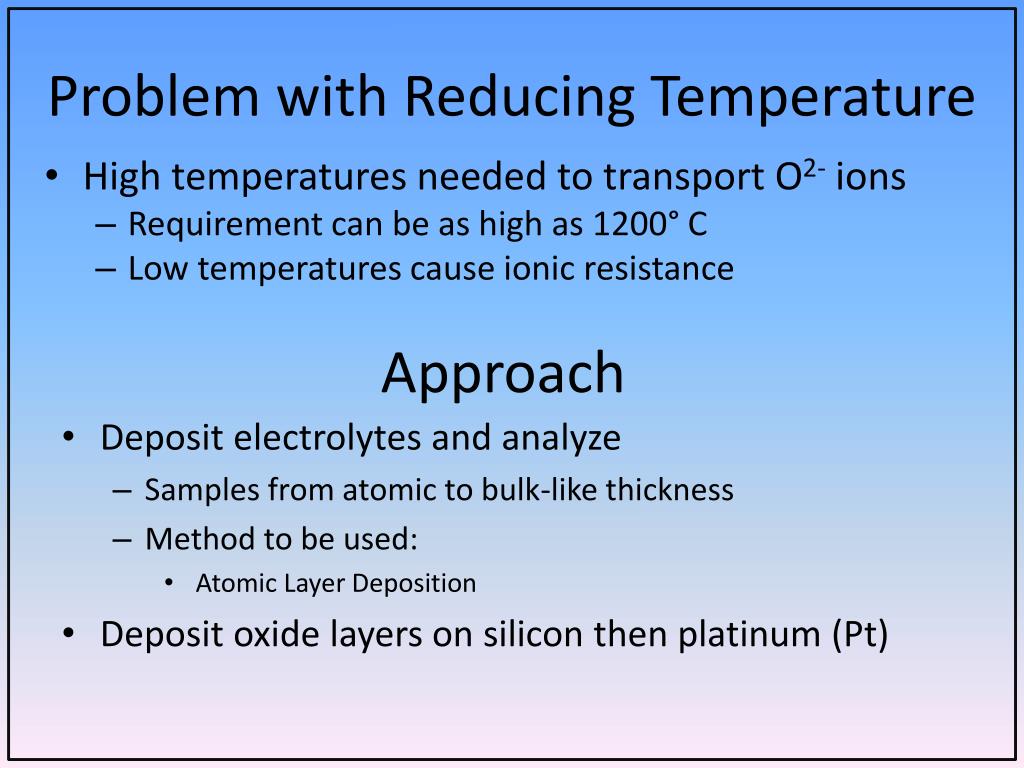 Problem with Reducing Temperature

• High temperatures needed to transport $O^{2-}$ ions
– Requirement can be as high as 1200° C
– Low temperatures cause ionic resistance

Approach

• Deposit electrolytes and analyze
– Samples from atomic to bulk-like thickness
– Method to be used:
• Atomic Layer Deposition
• Deposit oxide layers on silicon then platinum (Pt)